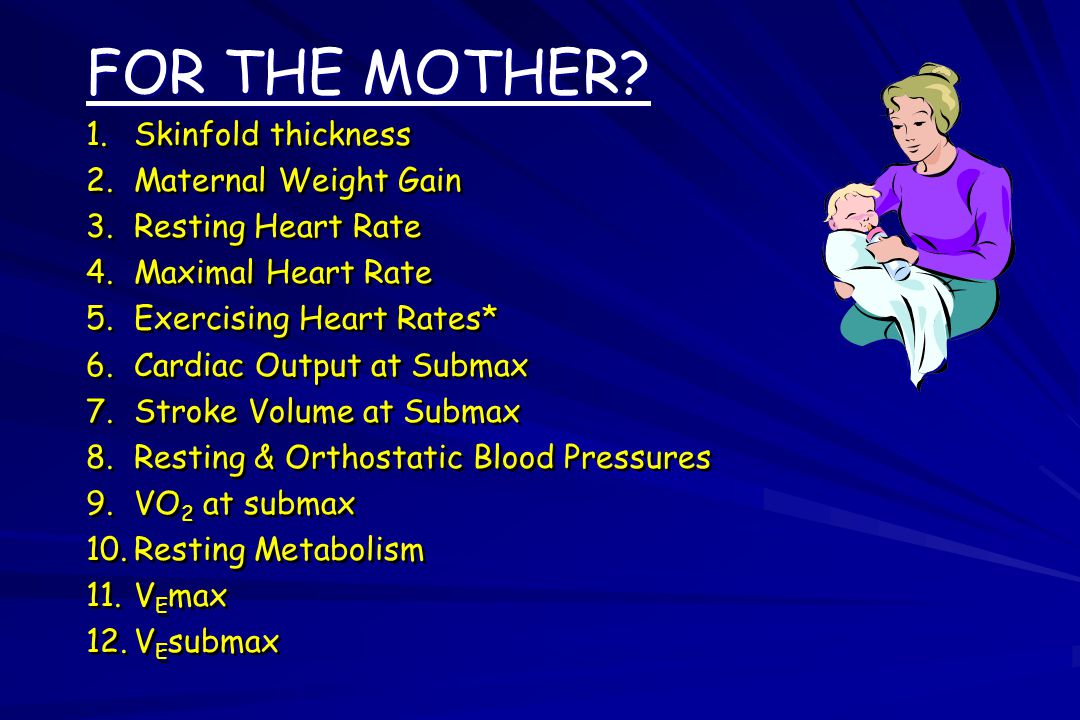 FOR THE MOTHER?

1. Skinfold thickness
2. Maternal Weight Gain
3. Resting Heart Rate
4. Maximal Heart Rate
5. Exercising Heart Rates*
6. Cardiac Output at Submax
7. Stroke Volume at Submax
8. Resting & Orthostatic Blood Pressures
9. $VO_2$ at submax
10. Resting Metabolism
11. $V_E$max
12. $V_E$submax